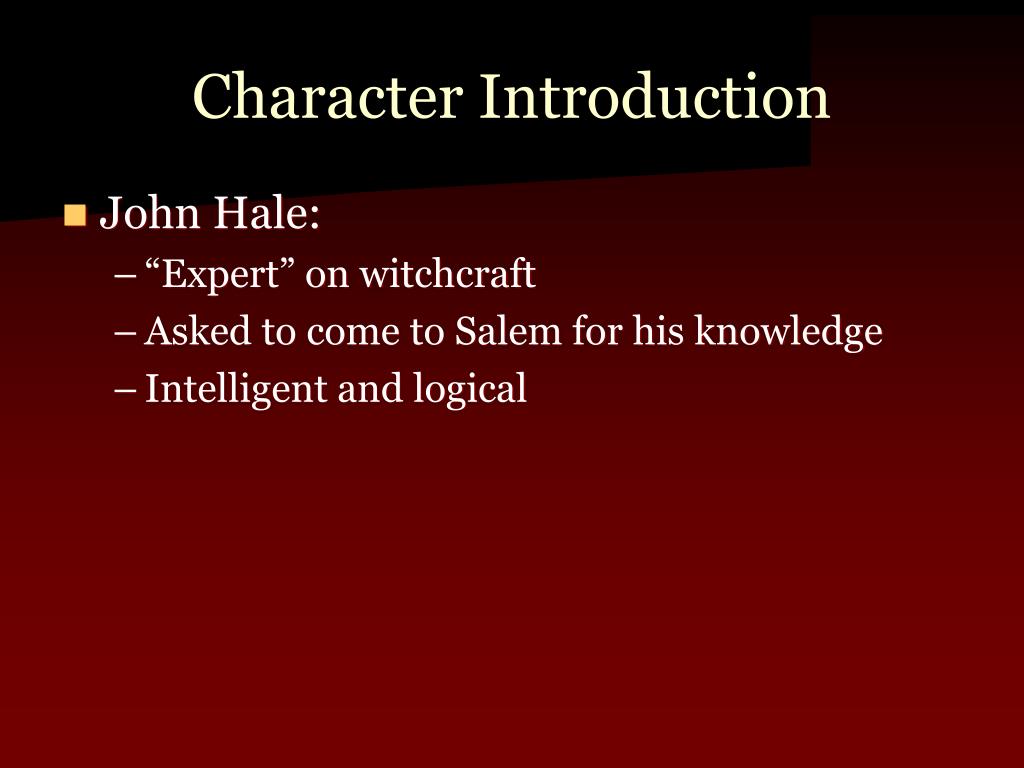 Character Introduction

John Hale:
– “Expert” on witchcraft
– Asked to come to Salem for his knowledge
– Intelligent and logical